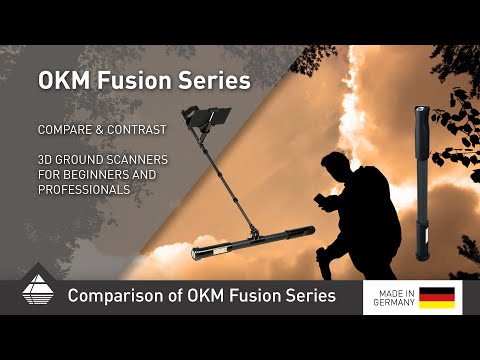 OKM Fusion Series

COMPARE & CONTRAST

3D GROUND SCANNERS FOR BEGINNERS AND PROFESSIONALS

Comparison of OKM Fusion Series

MADE IN GERMANY